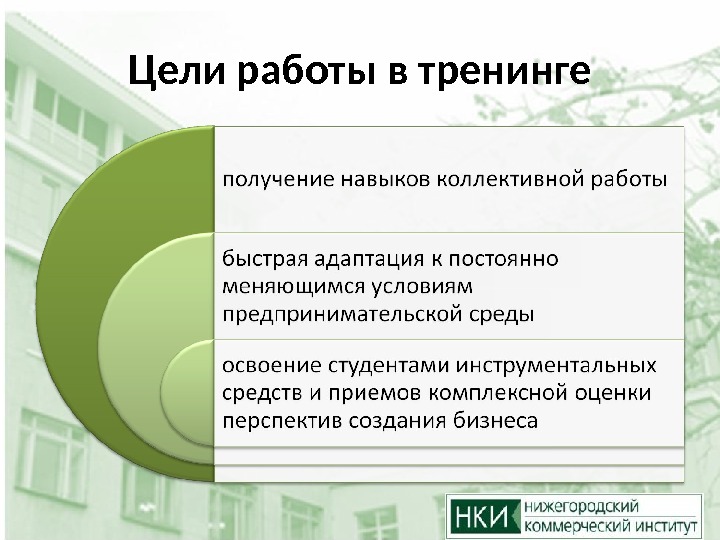 Цели работы в тренинге

получение навыков коллективной работы

быстрая адаптация к постоянно меняющимся условиям предпринимательской среды

освоение студентами инструментальных средств и приемов комплексной оценки перспектив создания бизнеса

НКИ нижегородский коммерческий институт